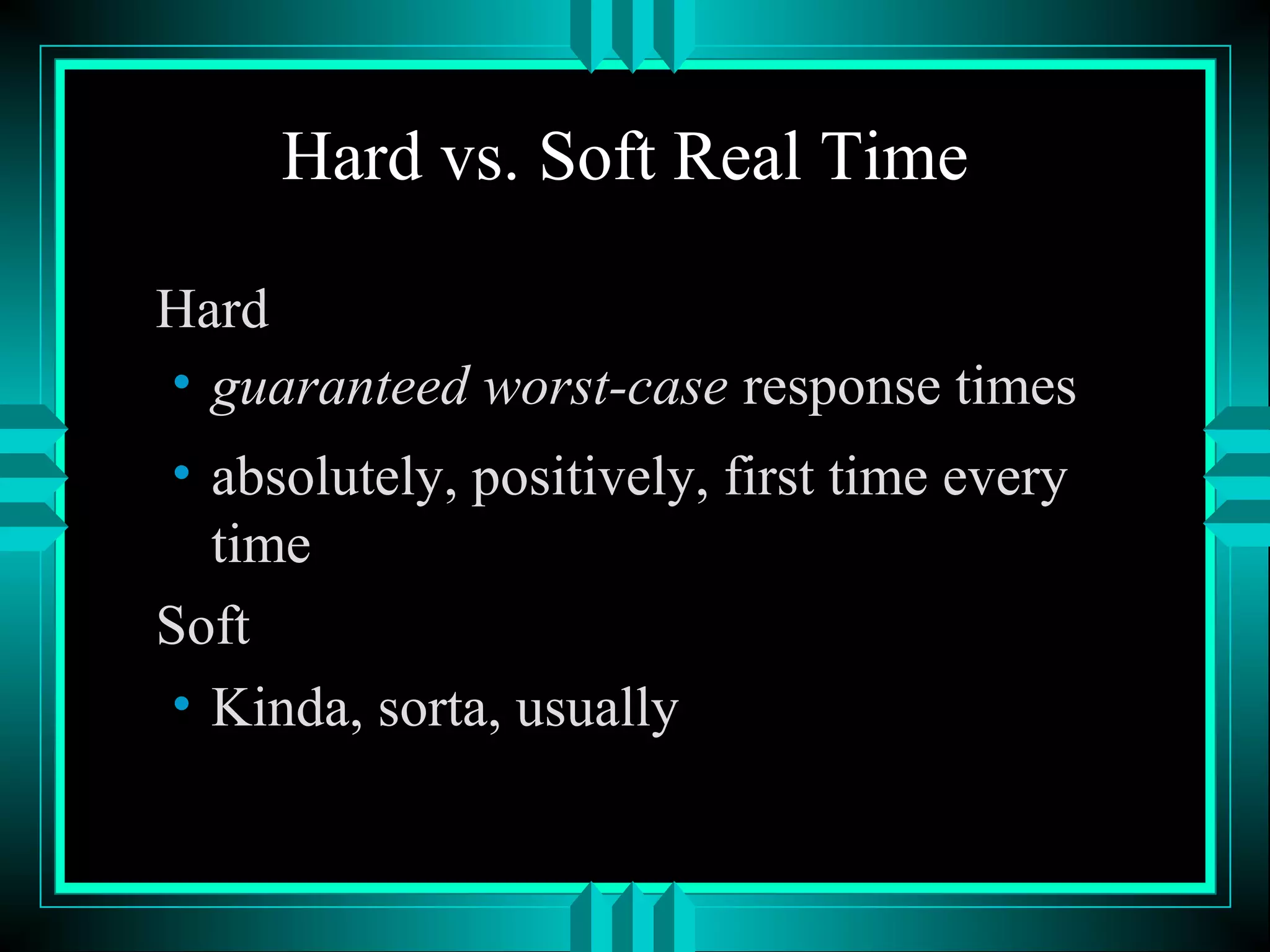 Hard vs. Soft Real Time

Hard

• guaranteed worst-case response times

• absolutely, positively, first time every time

Soft

• Kinda, sorta, usually